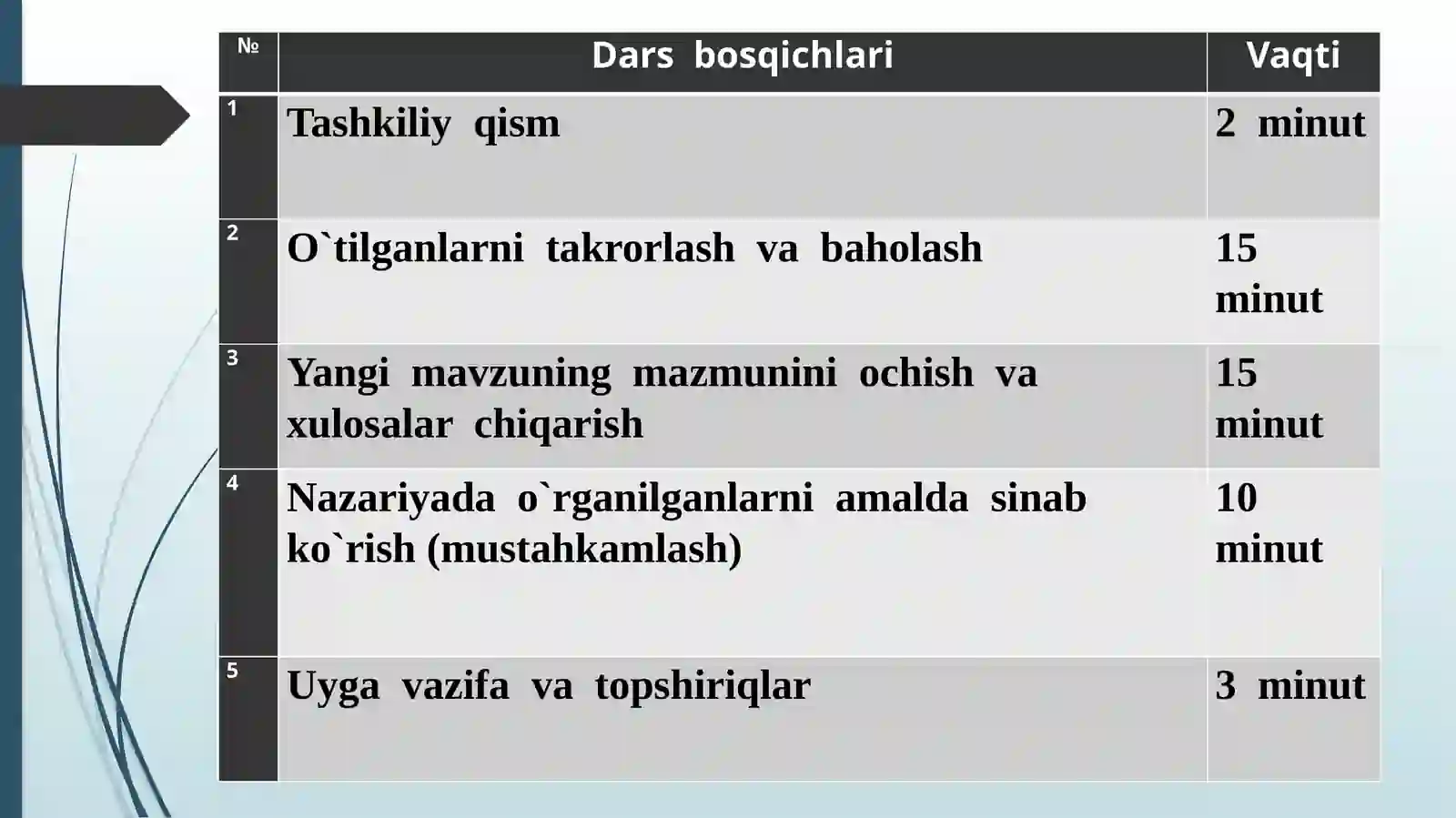 | № | Dars bosqichlari | Vaqti |
|---|---|---|
| 1 | Tashkiliy qism | 2 minut |
| 2 | O`tilganlarni takrorlash va baholash | 15 minut |
| 3 | Yangi mavzuning mazmunini ochish va xulosalar chiqarish | 15 minut |
| 4 | Nazariyada o`rganilganlarni amalda sinab ko`rish (mustahkamlash) | 10 minut |
| 5 | Uyga vazifa va topshiriqlar | 3 minut |